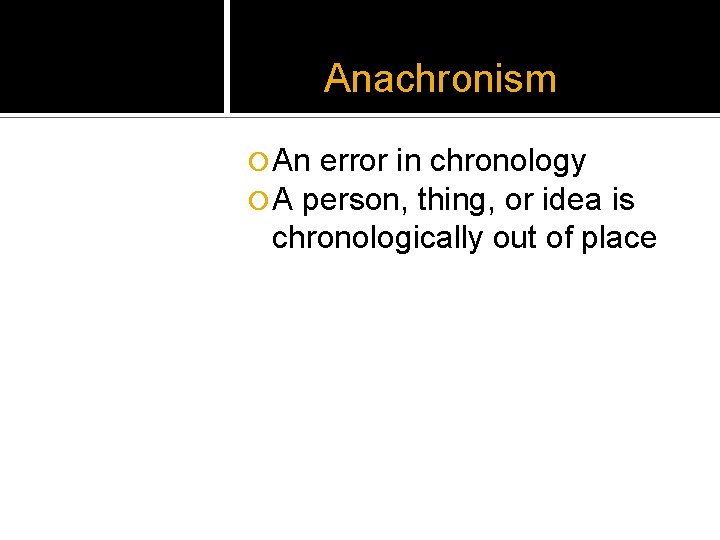 Anachronism

An error in chronology

A person, thing, or idea is chronologically out of place